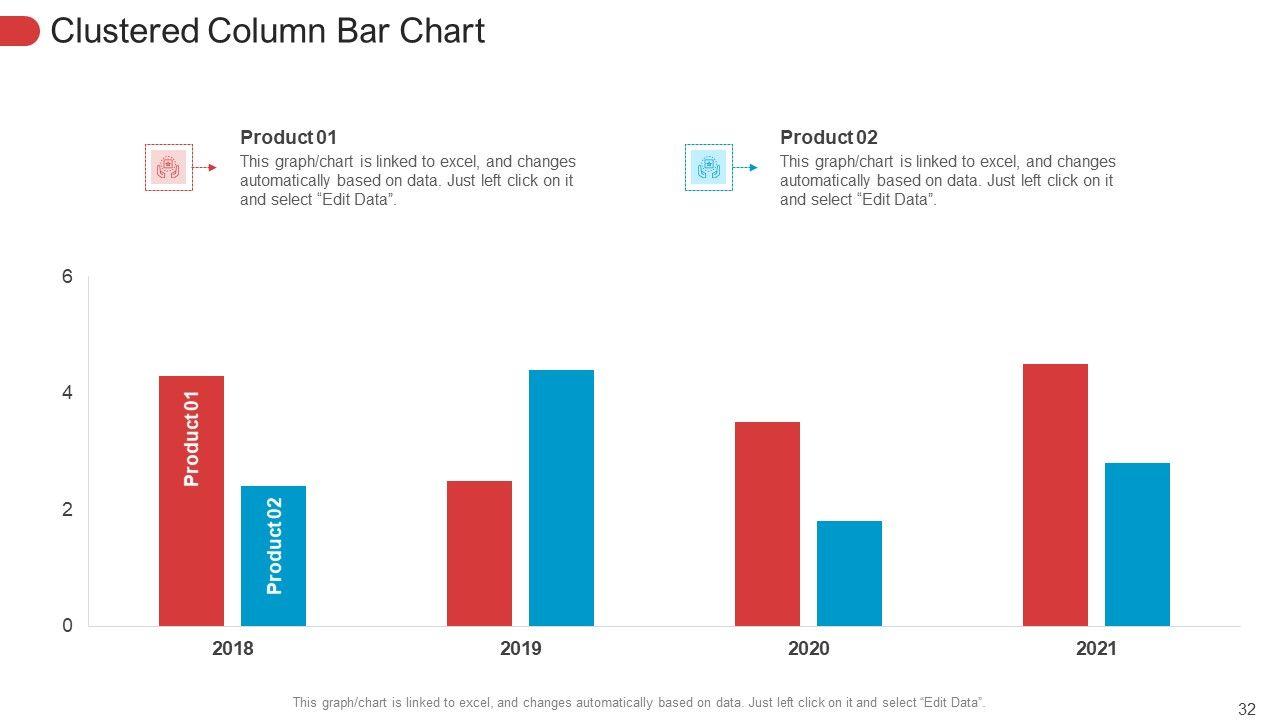 Clustered Column Bar Chart

Product 01
This graph/chart is linked to excel, and changes automatically based on data. Just left click on it and select “Edit Data”.

Product 02
This graph/chart is linked to excel, and changes automatically based on data. Just left click on it and select “Edit Data”.

6
4
2
0

Product 01
Product 02

2018
2019
2020
2021

This graph/chart is linked to excel, and changes automatically based on data. Just left click on it and select “Edit Data”.

32